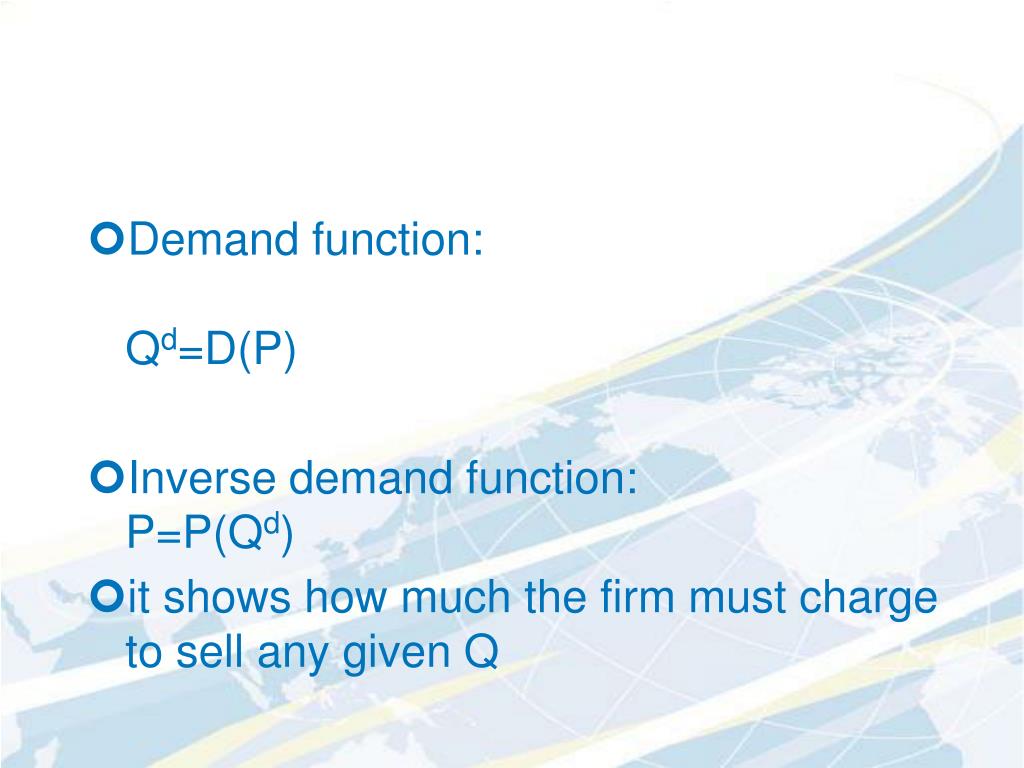 Demand function:

$Q^d=D(P)$

Inverse demand function:
$P=P(Q^d)$

it shows how much the firm must charge to sell any given Q